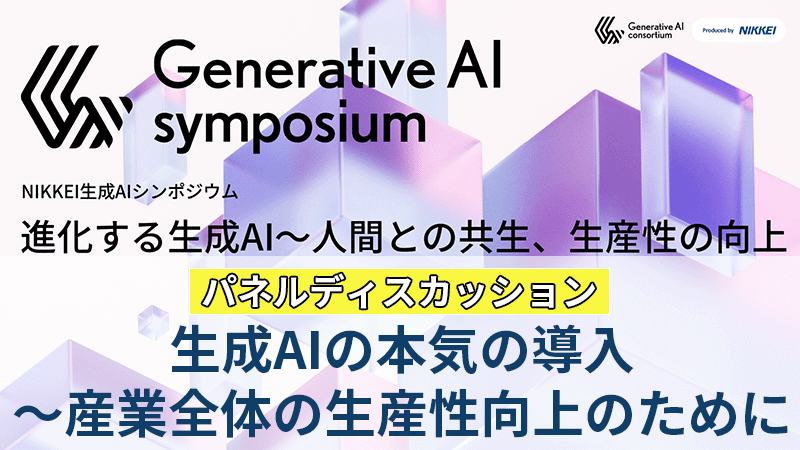 Generative AI consortium

Produced by NIKKEI

Generative AI symposium

NIKKEI生成AIシンポジウム

進化する生成AI～人間との共生、生産性の向上

パネルディスカッション

生成AIの本気の導入
～産業全体の生産性向上のために